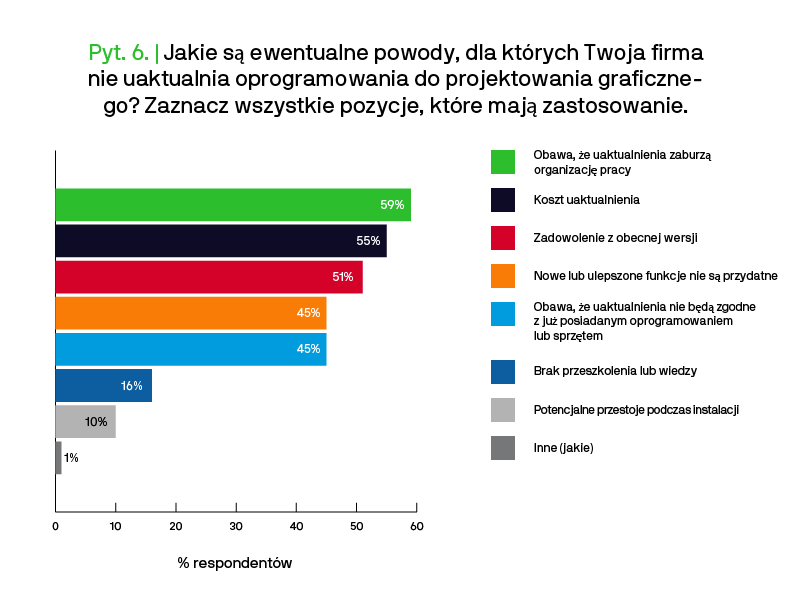 Pyt. 6. | Jakie są ewentualne powody, dla których Twoja firma nie uaktualnia oprogramowania do projektowania graficznego? Zaznacz wszystkie pozycje, które mają zastosowanie.

59%
55%
51%
45%
45%
16%
10%
1%

0 10 20 30 40 50 60

% respondentów

Obawa, że uaktualnienia zaburzą organizację pracy

Koszt uaktualnienia

Zadowolenie z obecnej wersji

Nowe lub ulepszone funkcje nie są przydatne

Obawa, że uaktualnienia nie będą zgodne z już posiadanym oprogramowaniem lub sprzętem

Brak przeszkolenia lub wiedzy

Potencjalne przestoje podczas instalacji

Inne (jakie)